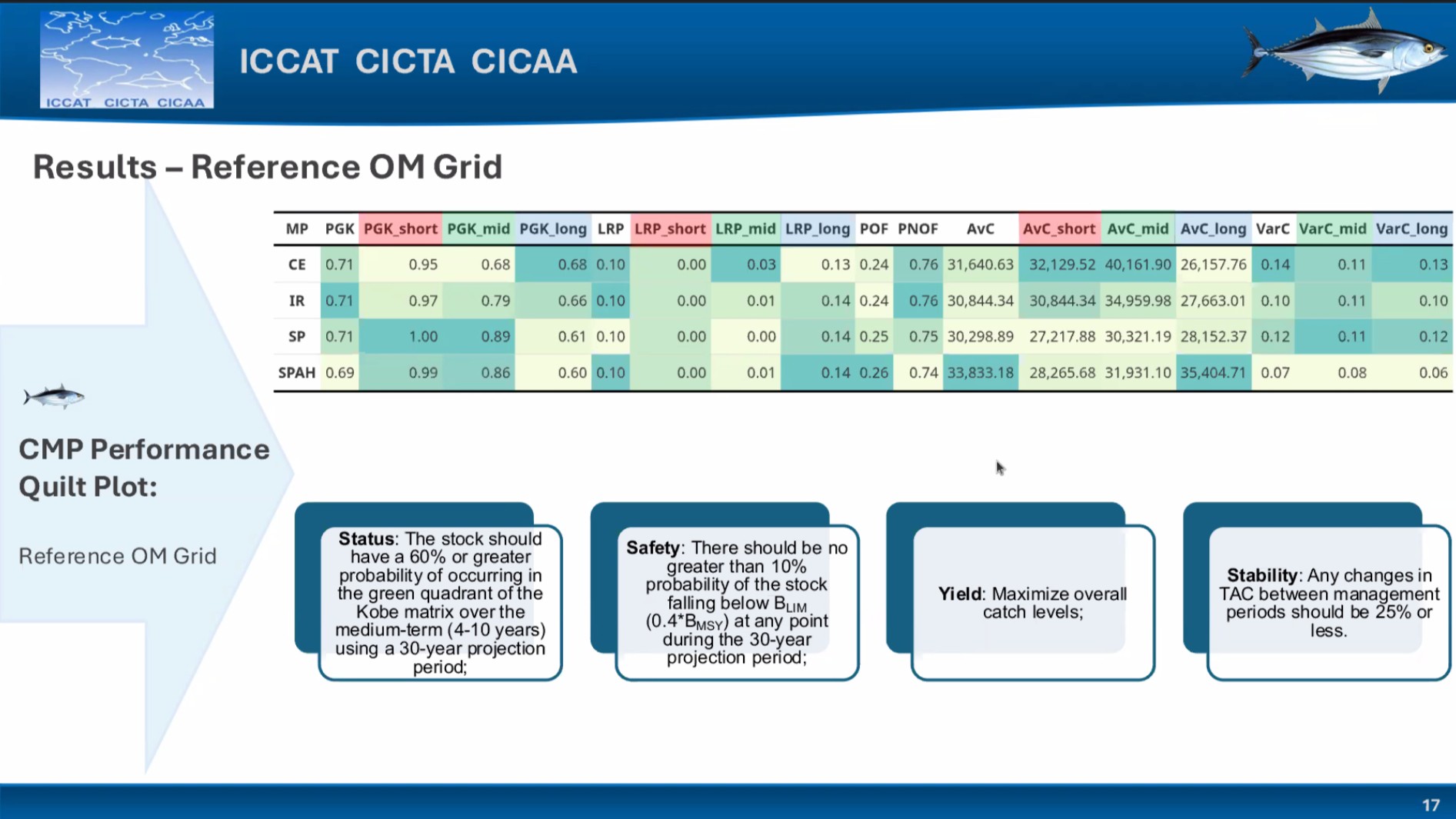 ICCAT CICTA CICAA

ICCAT CICTA CICAA

Results – Reference OM Grid

| MP | PGK | PGK_short | PGK_mid | PGK_long | LRP | LRP_short | LRP_mid | LRP_long | POF | PNOF | AvC | AvC_short | AvC_mid | AvC_long | VarC | VarC_mid | VarC_long |
|---|---|---|---|---|---|---|---|---|---|---|---|---|---|---|---|---|---|
| CE | 0.71 | 0.95 | 0.68 | 0.68 | 0.10 | 0.00 | 0.03 | 0.13 | 0.24 | 0.76 | 31,640.63 | 32,129.52 | 40,161.90 | 26,157.76 | 0.14 | 0.11 | 0.13 |
| IR | 0.71 | 0.97 | 0.79 | 0.66 | 0.10 | 0.00 | 0.01 | 0.14 | 0.24 | 0.76 | 30,844.34 | 30,844.34 | 34,959.98 | 27,663.01 | 0.10 | 0.11 | 0.10 |
| SP | 0.71 | 1.00 | 0.89 | 0.61 | 0.10 | 0.00 | 0.00 | 0.14 | 0.25 | 0.75 | 30,298.89 | 27,217.88 | 30,321.19 | 28,152.37 | 0.12 | 0.11 | 0.12 |
| SPAH | 0.69 | 0.99 | 0.86 | 0.60 | 0.10 | 0.00 | 0.01 | 0.14 | 0.26 | 0.74 | 33,833.18 | 28,265.68 | 31,931.10 | 35,404.71 | 0.07 | 0.08 | 0.06 |

CMP Performance Quilt Plot:

Reference OM Grid

**Status**: The stock should have a 60% or greater probability of occurring in the green quadrant of the Kobe matrix over the medium-term (4-10 years) using a 30-year projection period;

**Safety**: There should be no greater than 10% probability of the stock falling below $B_{LIM}$ ($0.4*B_{MSY}$) at any point during the 30-year projection period;

**Yield**: Maximize overall catch levels;

**Stability**: Any changes in TAC between management periods should be 25% or less.

17